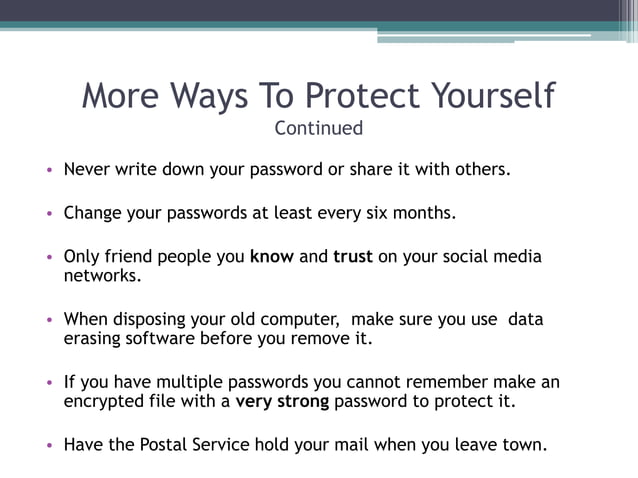 More Ways To Protect Yourself
Continued

• Never write down your password or share it with others.

• Change your passwords at least every six months.

• Only friend people you know and trust on your social media networks.

• When disposing your old computer, make sure you use data erasing software before you remove it.

• If you have multiple passwords you cannot remember make an encrypted file with a very strong password to protect it.

• Have the Postal Service hold your mail when you leave town.